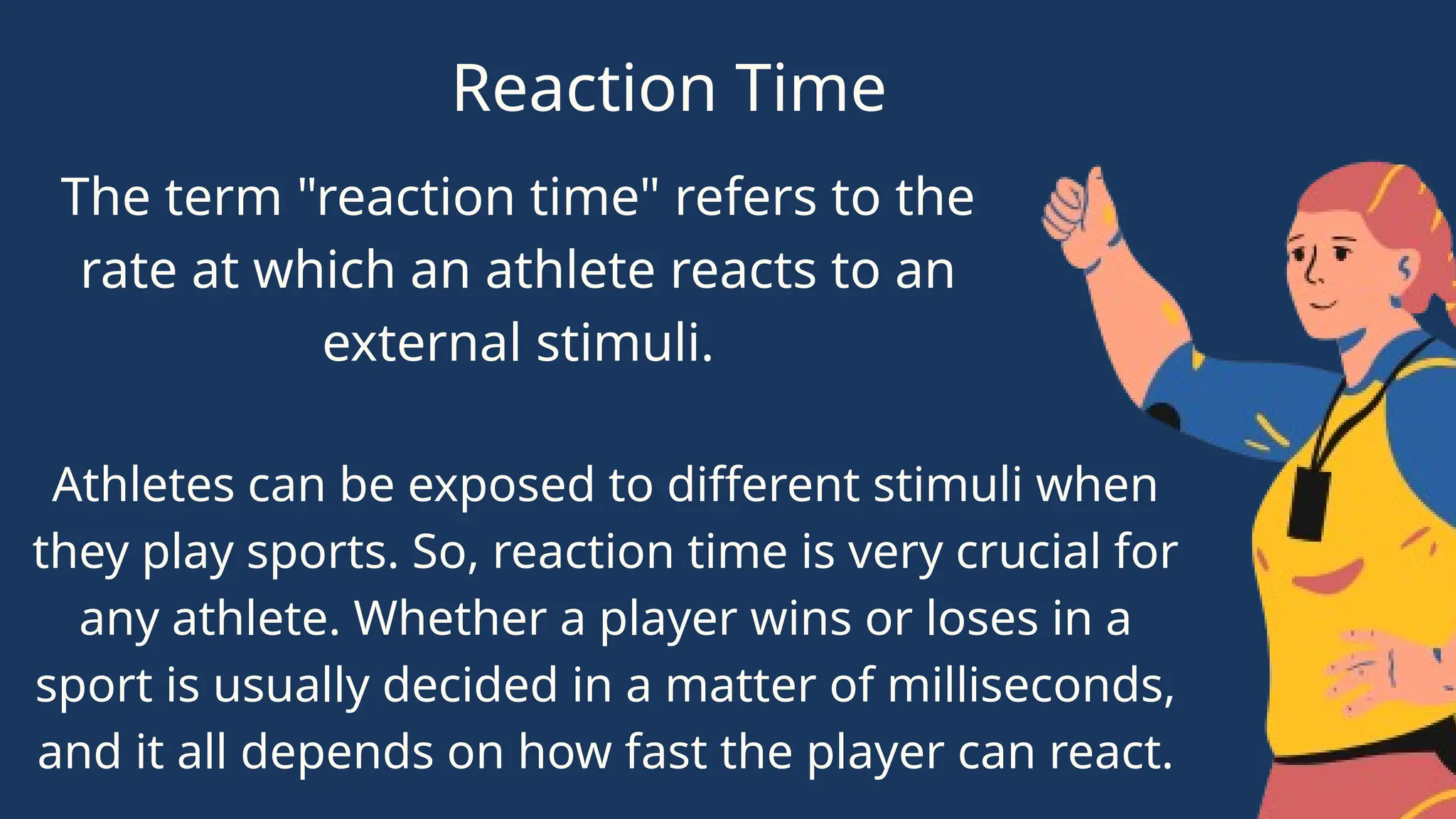 Reaction Time

The term "reaction time" refers to the rate at which an athlete reacts to an external stimuli.

Athletes can be exposed to different stimuli when they play sports. So, reaction time is very crucial for any athlete. Whether a player wins or loses in a sport is usually decided in a matter of milliseconds, and it all depends on how fast the player can react.